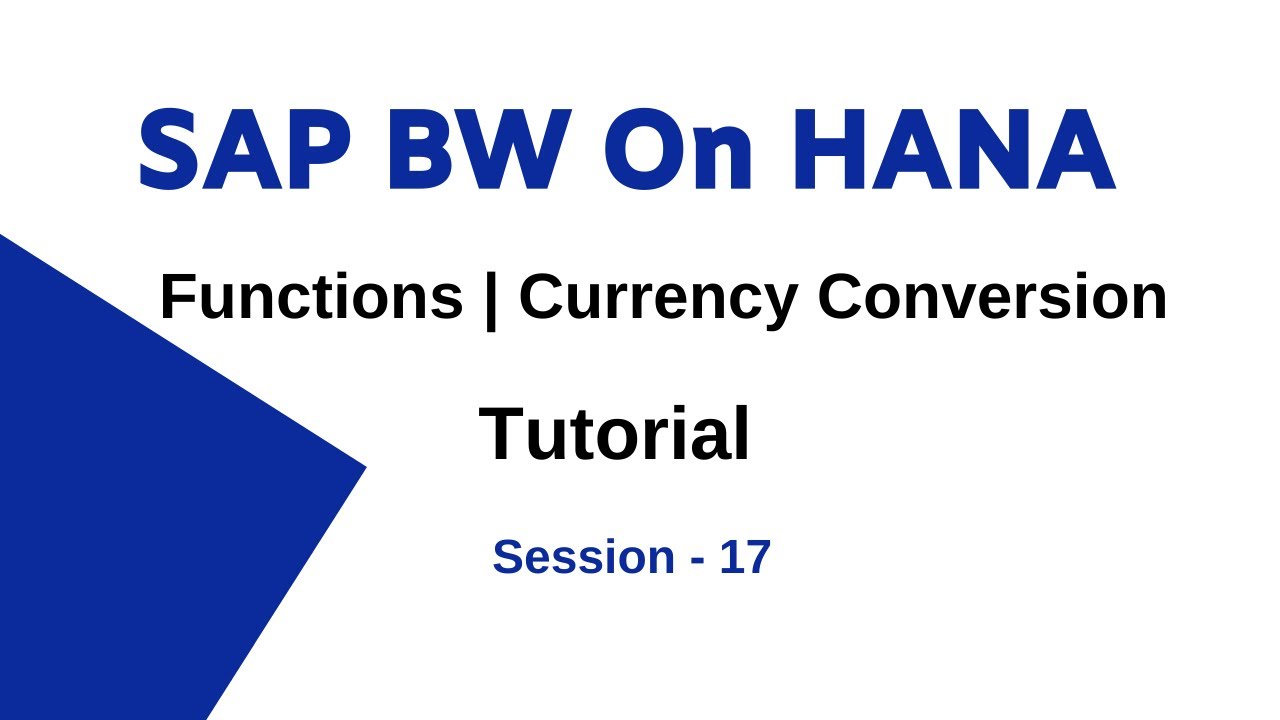 SAP BW On HANA

Functions | Currency Conversion

Tutorial

Session - 17